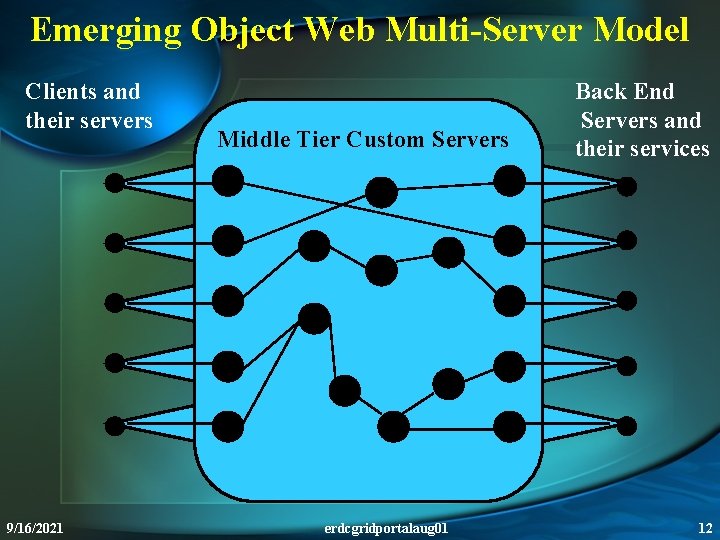 Emerging Object Web Multi-Server Model

Clients and their servers

Middle Tier Custom Servers

Back End Servers and their services

9/16/2021

erdcgridportalaug01

12